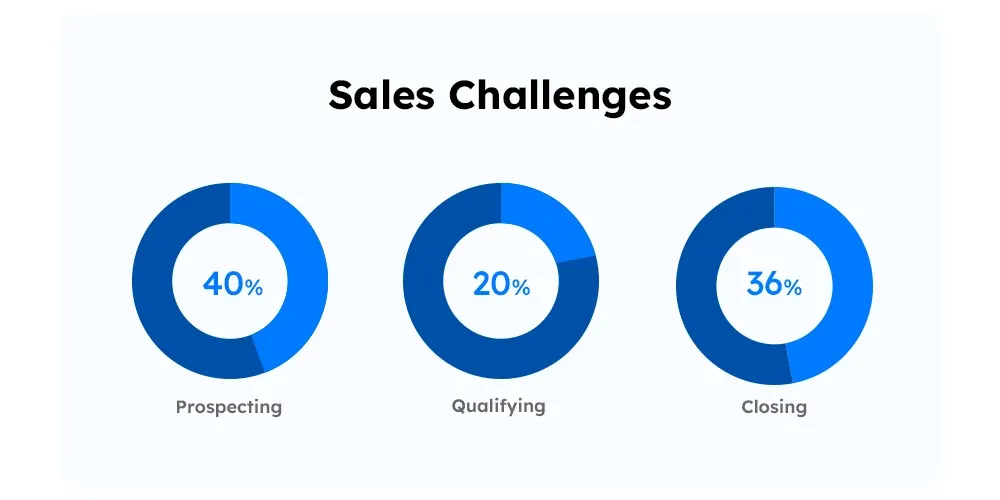 Sales Challenges

40%
Prospecting

20%
Qualifying

36%
Closing